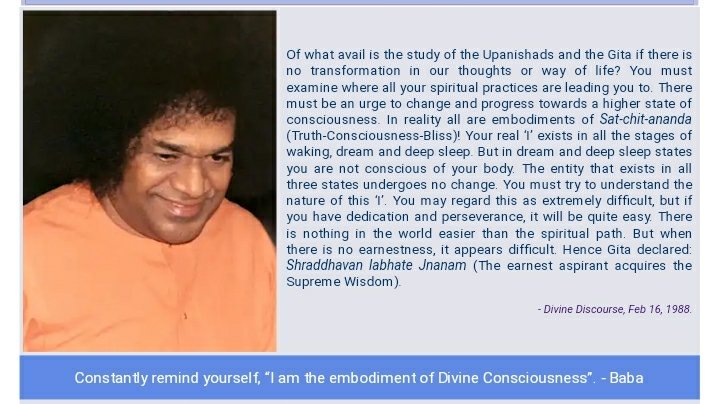 Of what avail is the study of the Upanishads and the Gita if there is no transformation in our thoughts or way of life? You must examine where all your spiritual practices are leading you to. There must be an urge to change and progress towards a higher state of consciousness. In reality all are embodiments of Sat-chit-ananda (Truth-Consciousness-Bliss)! Your real 'I' exists in all the stages of waking, dream and deep sleep. But in dream and deep sleep states you are not conscious of your body. The entity that exists in all three states undergoes no change. You must try to understand the nature of this 'I'. You may regard this as extremely difficult, but if you have dedication and perseverance, it will be quite easy. There is nothing in the world easier than the spiritual path. But when there is no earnestness, it appears difficult. Hence Gita declared: Shraddhavan labhate Jnanam (The earnest aspirant acquires the Supreme Wisdom).

- Divine Discourse, Feb 16, 1988.

Constantly remind yourself, "I am the embodiment of Divine Consciousness". - Baba